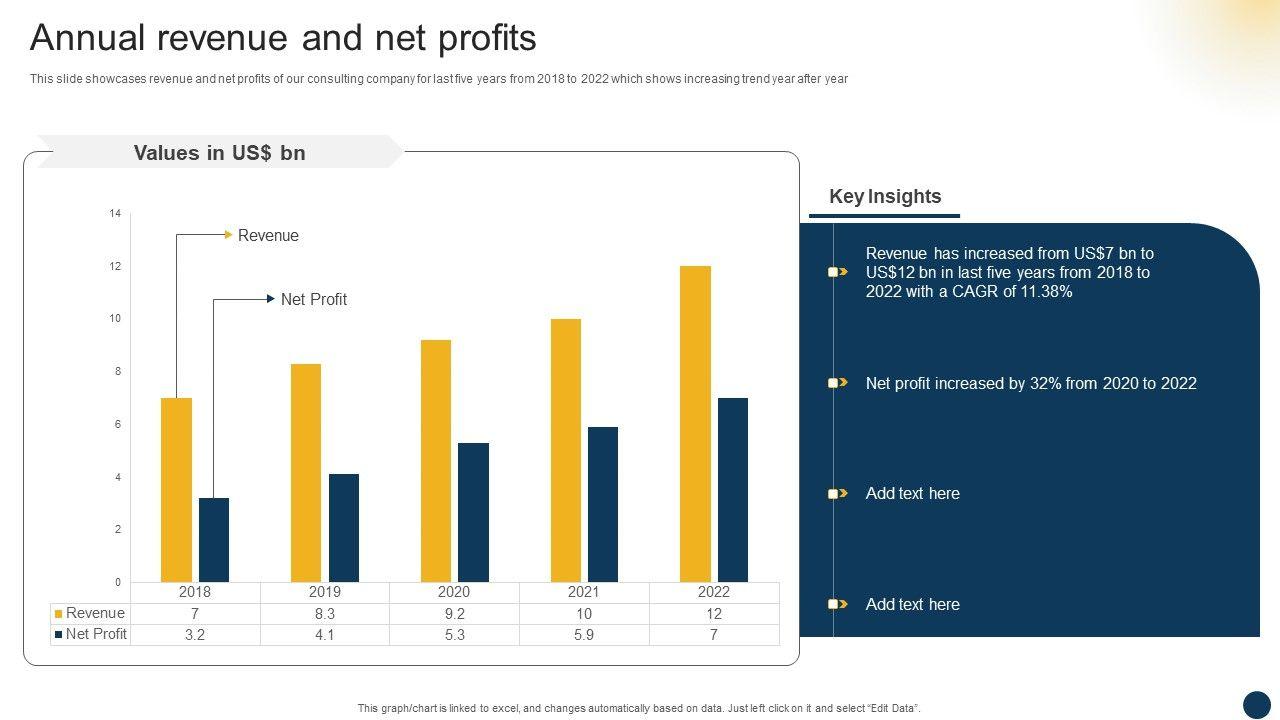 Annual revenue and net profits

This slide showcases revenue and net profits of our consulting company for last five years from 2018 to 2022 which shows increasing trend year after year

Values in US$ bn

14
12
10
8
6
4
2
0

Revenue

Net Profit

| | 2018 | 2019 | 2020 | 2021 | 2022 |
|---|---|---|---|---|---|
| Revenue | 7 | 8.3 | 9.2 | 10 | 12 |
| Net Profit | 3.2 | 4.1 | 5.3 | 5.9 | 7 |

Key Insights

Revenue has increased from US$7 bn to US$12 bn in last five years from 2018 to 2022 with a CAGR of 11.38%

Net profit increased by 32% from 2020 to 2022

Add text here

Add text here

This graph/chart is linked to excel, and changes automatically based on data. Just left click on it and select "Edit Data".